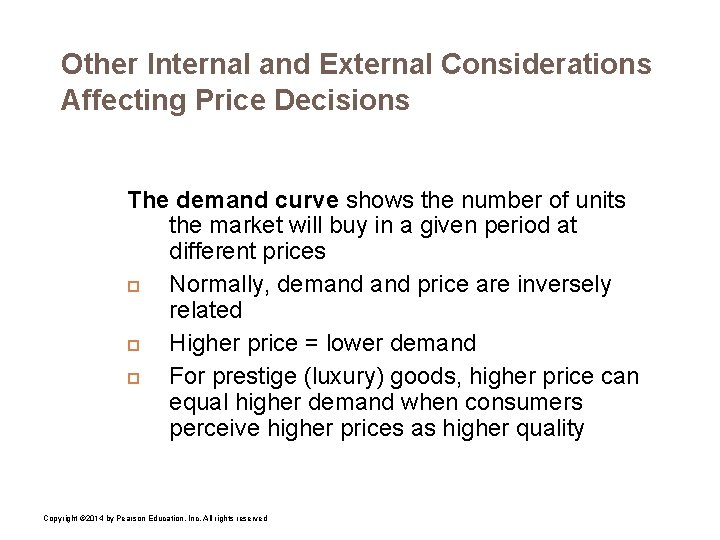 Other Internal and External Considerations Affecting Price Decisions

The demand curve shows the number of units the market will buy in a given period at different prices

Normally, demand and price are inversely related

Higher price = lower demand

For prestige (luxury) goods, higher price can equal higher demand when consumers perceive higher prices as higher quality

Copyright ©2014 by Pearson Education, Inc. All rights reserved